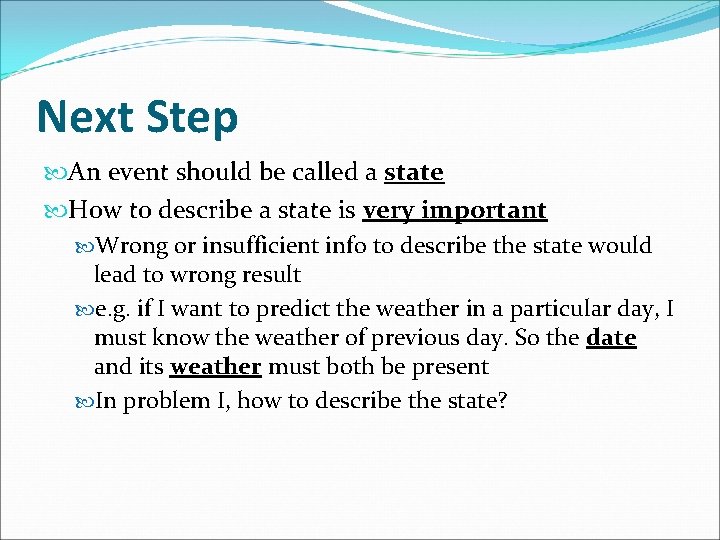 Next Step

An event should be called a state

How to describe a state is very important

Wrong or insufficient info to describe the state would lead to wrong result

e.g. if I want to predict the weather in a particular day, I must know the weather of previous day. So the date and its weather must both be present

In problem I, how to describe the state?